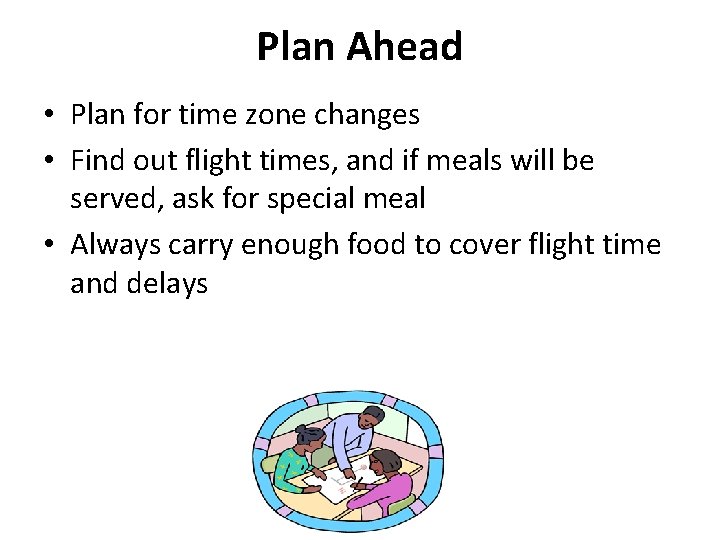 Plan Ahead

• Plan for time zone changes
• Find out flight times, and if meals will be served, ask for special meal
• Always carry enough food to cover flight time and delays